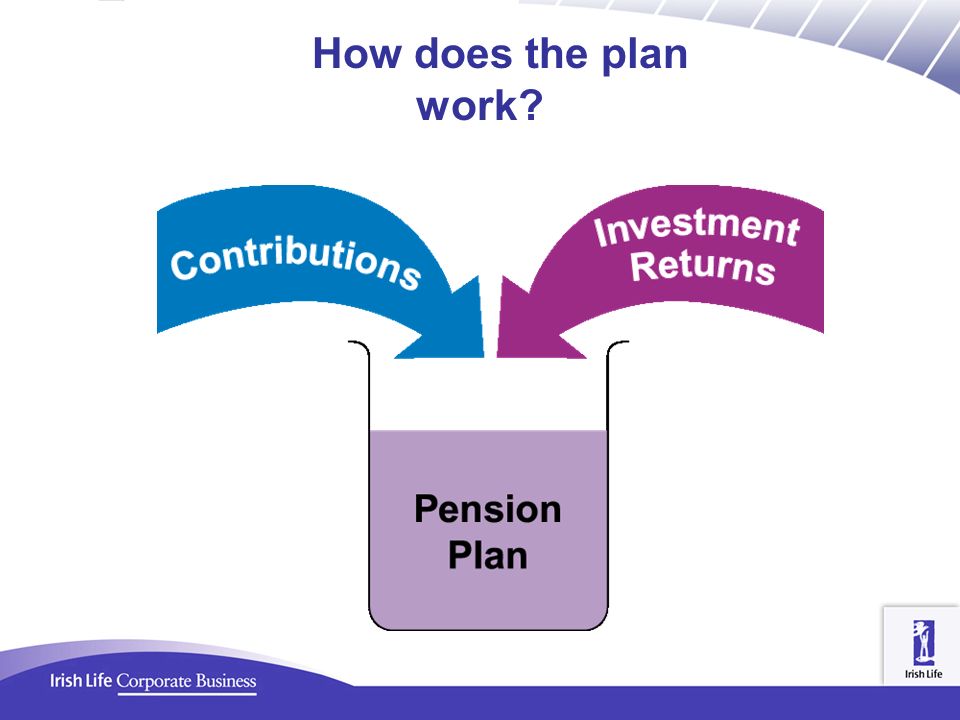 How does the plan work?

Contributions

Investment Returns

Pension Plan

Irish Life Corporate Business

Irish Life